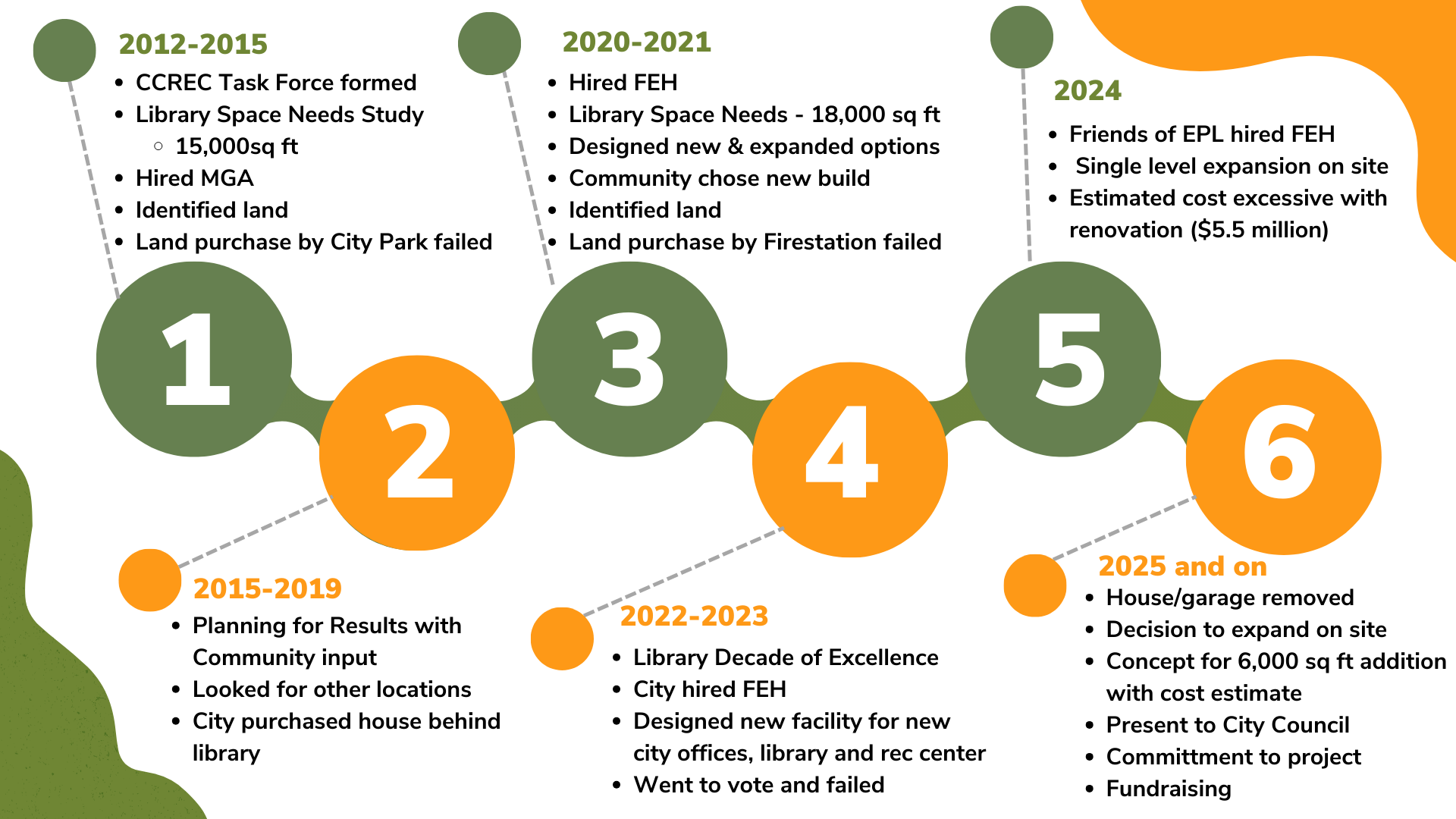 2012-2015
- CCREC Task Force formed
- Library Space Needs Study
  - 15,000sq ft
- Hired MGA
- Identified land
- Land purchase by City Park failed

2020-2021
- Hired FEH
- Library Space Needs - 18,000 sq ft
- Designed new & expanded options
- Community chose new build
- Identified land
- Land purchase by Firestation failed

2024
- Friends of EPL hired FEH
- Single level expansion on site
- Estimated cost excessive with renovation ($5.5 million)

1

2

3

4

5

6

2015-2019
- Planning for Results with Community input
- Looked for other locations
- City purchased house behind library

2022-2023
- Library Decade of Excellence
- City hired FEH
- Designed new facility for new city offices, library and rec center
- Went to vote and failed

2025 and on
- House/garage removed
- Decision to expand on site
- Concept for 6,000 sq ft addition with cost estimate
- Present to City Council
- Committment to project
- Fundraising